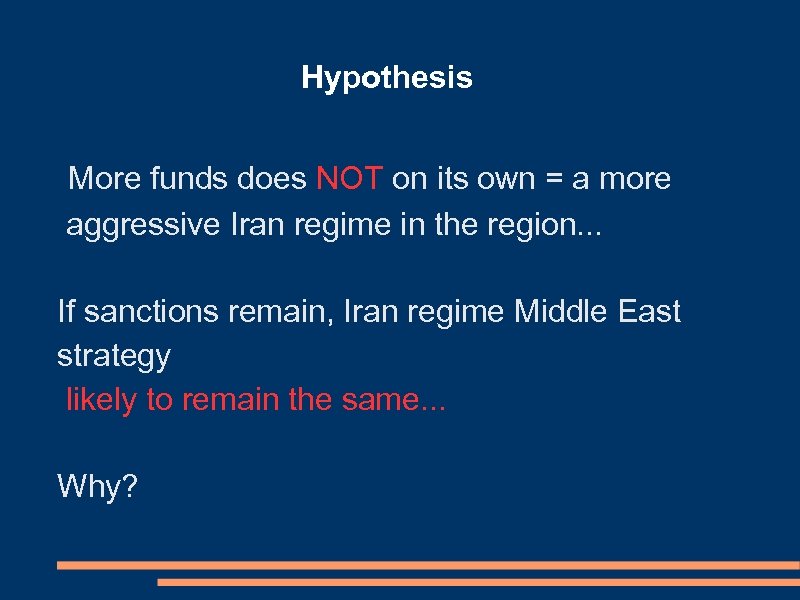 Hypothesis

More funds does NOT on its own = a more aggressive Iran regime in the region...

If sanctions remain, Iran regime Middle East strategy
likely to remain the same...

Why?